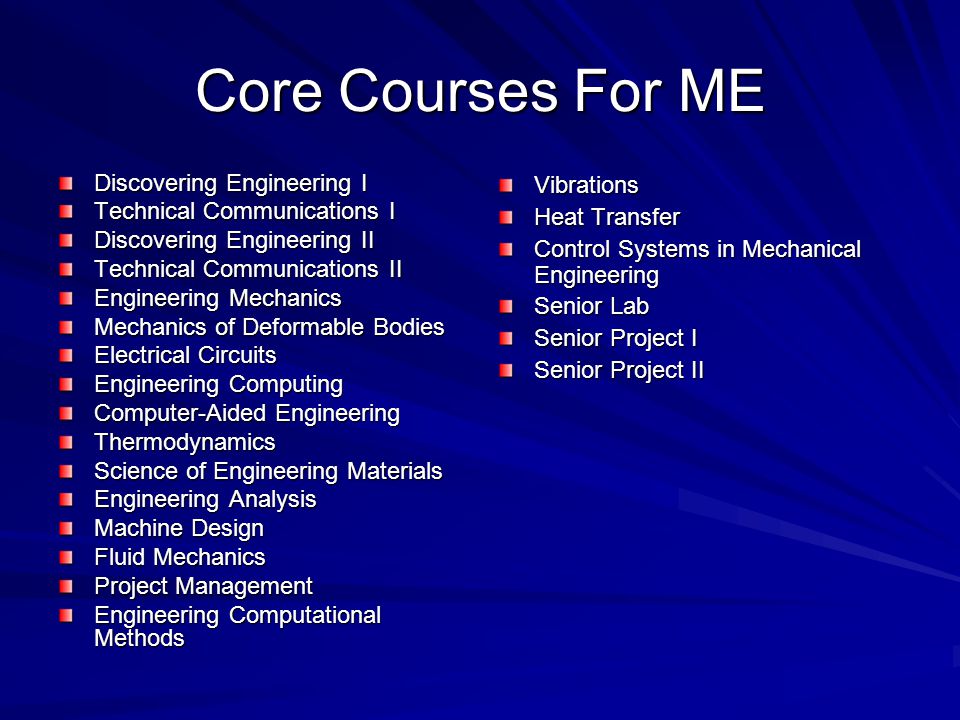 Core Courses For ME

Discovering Engineering I
Technical Communications I
Discovering Engineering II
Technical Communications II
Engineering Mechanics
Mechanics of Deformable Bodies
Electrical Circuits
Engineering Computing
Computer-Aided Engineering
Thermodynamics
Science of Engineering Materials
Engineering Analysis
Machine Design
Fluid Mechanics
Project Management
Engineering Computational Methods

Vibrations
Heat Transfer
Control Systems in Mechanical Engineering
Senior Lab
Senior Project I
Senior Project II